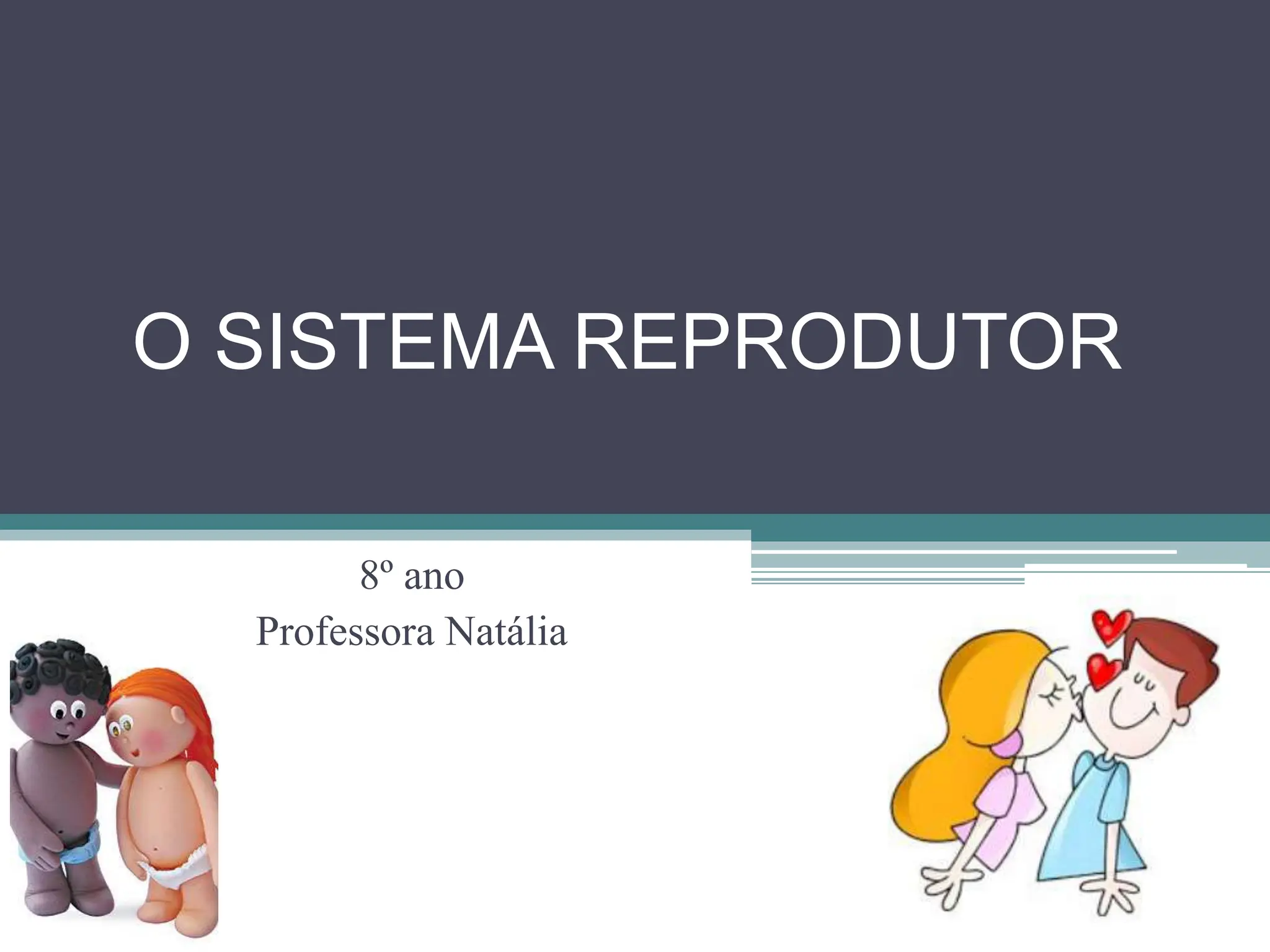 O SISTEMA REPRODUTOR

8º ano
Professora Natália